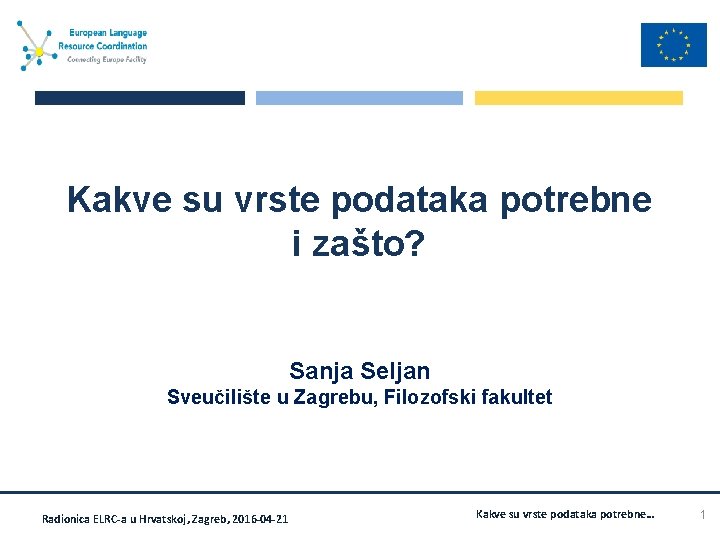 European Language Resource Coordination
Connecting Europe Facility

Kakve su vrste podataka potrebne i zašto?

Sanja Seljan
Sveučilište u Zagrebu, Filozofski fakultet

Radionica ELRC-a u Hrvatskoj, Zagreb, 2016-04-21

Kakve su vrste podataka potrebne...

1